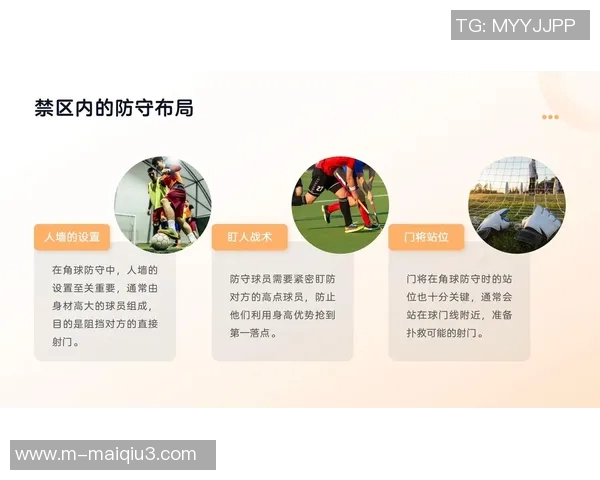 TG: MYYJJPP

禁区内的防守布局

人墙的设置

在角球防守中，人墙的设置至关重要，通常由身材高大的球员组成，目的是阻挡对方的直接射门。

盯人战术

防守球员需要紧密盯防对方的高点球员，防止他们利用身高优势抢到第一落点。

门将站位

门将在角球防守时的站位也十分关键，通常会站在球门线附近，准备扑救可能的射门。

www.m-maiqiu3.com